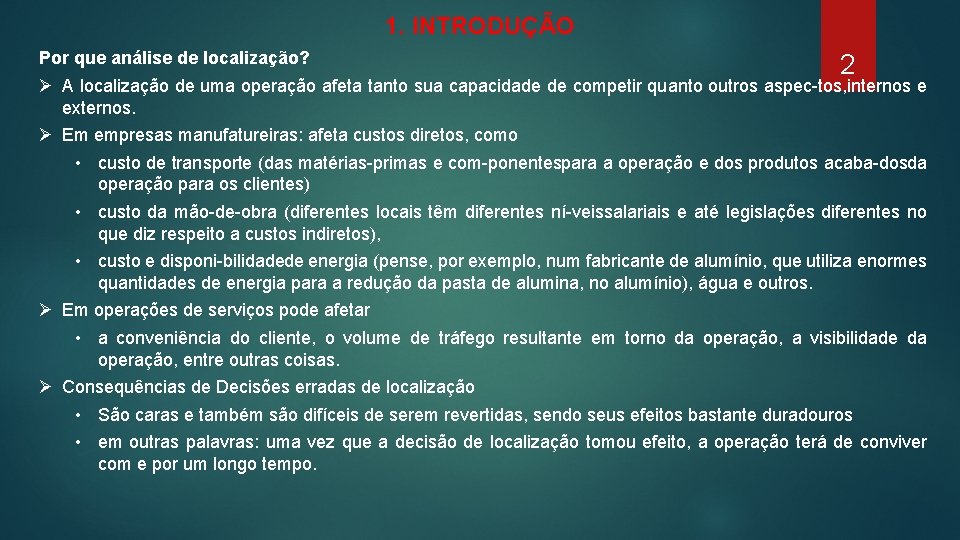 1. INTRODUÇÃO

2

Por que análise de localização?

➢ A localização de uma operação afeta tanto sua capacidade de competir quanto outros aspec-tos,internos e externos.

➢ Em empresas manufatureiras: afeta custos diretos, como

• custo de transporte (das matérias-primas e com-ponentespara a operação e dos produtos acaba-dosda operação para os clientes)

• custo da mão-de-obra (diferentes locais têm diferentes ní-veissalariais e até legislações diferentes no que diz respeito a custos indiretos),

• custo e disponi-bilidadede energia (pense, por exemplo, num fabricante de alumínio, que utiliza enormes quantidades de energia para a redução da pasta de alumina, no alumínio), água e outros.

➢ Em operações de serviços pode afetar

• a conveniência do cliente, o volume de tráfego resultante em torno da operação, a visibilidade da operação, entre outras coisas.

➢ Consequências de Decisões erradas de localização

• São caras e também são difíceis de serem revertidas, sendo seus efeitos bastante duradouros

• em outras palavras: uma vez que a decisão de localização tomou efeito, a operação terá de conviver com e por um longo tempo.